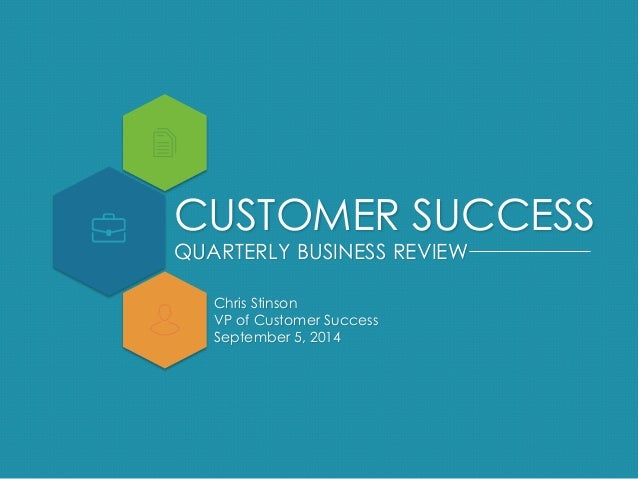 CUSTOMER SUCCESS
QUARTERLY BUSINESS REVIEW

Chris Stinson
VP of Customer Success
September 5, 2014